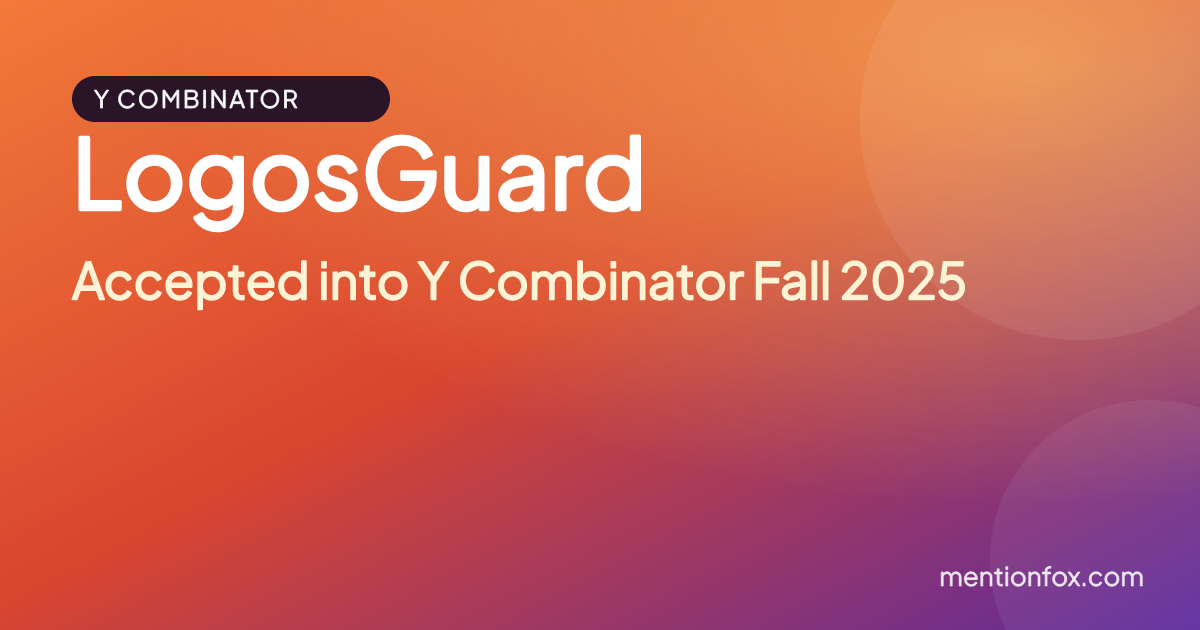 Y COMBINATOR

LogosGuard

Accepted into Y Combinator Fall 2025

mentionfox.com